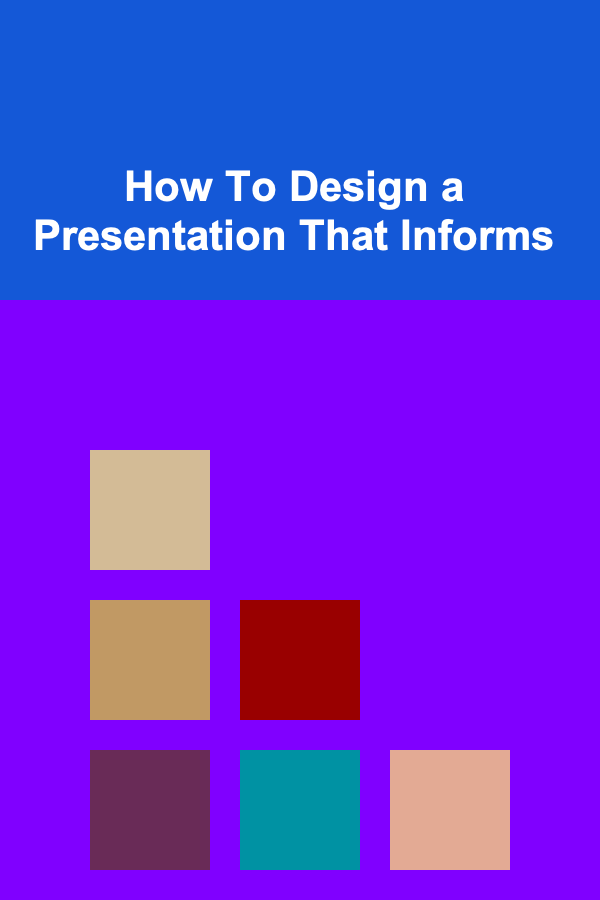 How To Design a Presentation That Informs